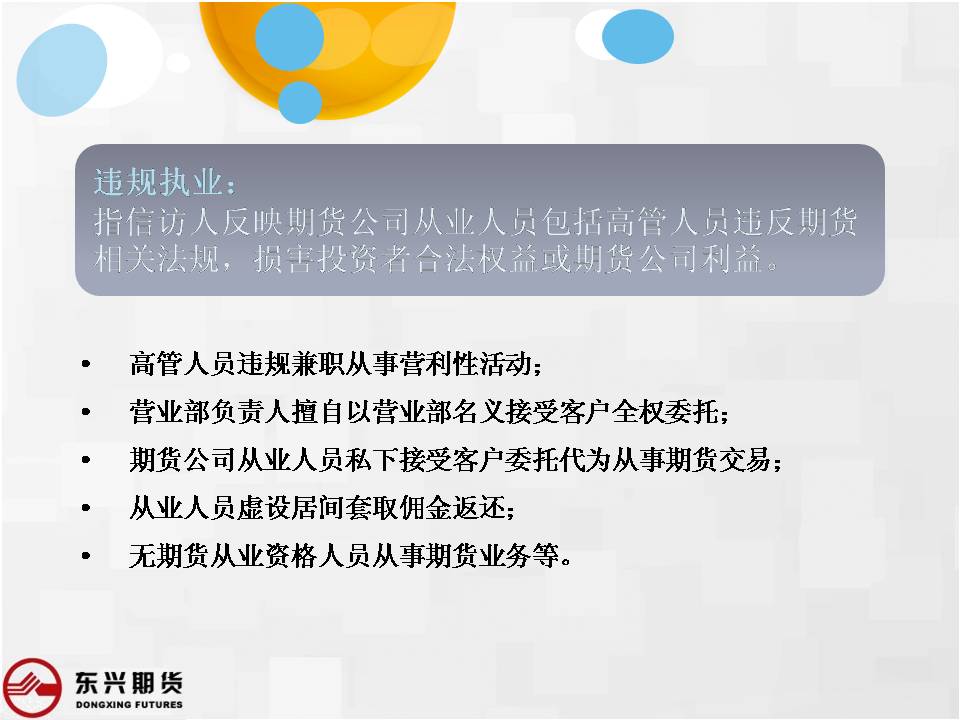 违规执业：
指信访人反映期货公司从业人员包括高管人员违反期货相关法规，损害投资者合法权益或期货公司利益。

• 高管人员违规兼职从事营利性活动；
• 营业部负责人擅自以营业部名义接受客户全权委托；
• 期货公司从业人员私下接受客户委托代为从事期货交易；
• 从业人员虚设居间套取佣金返还；
• 无期货从业资格人员从事期货业务等。

东兴期货
DONGXING FUTURES